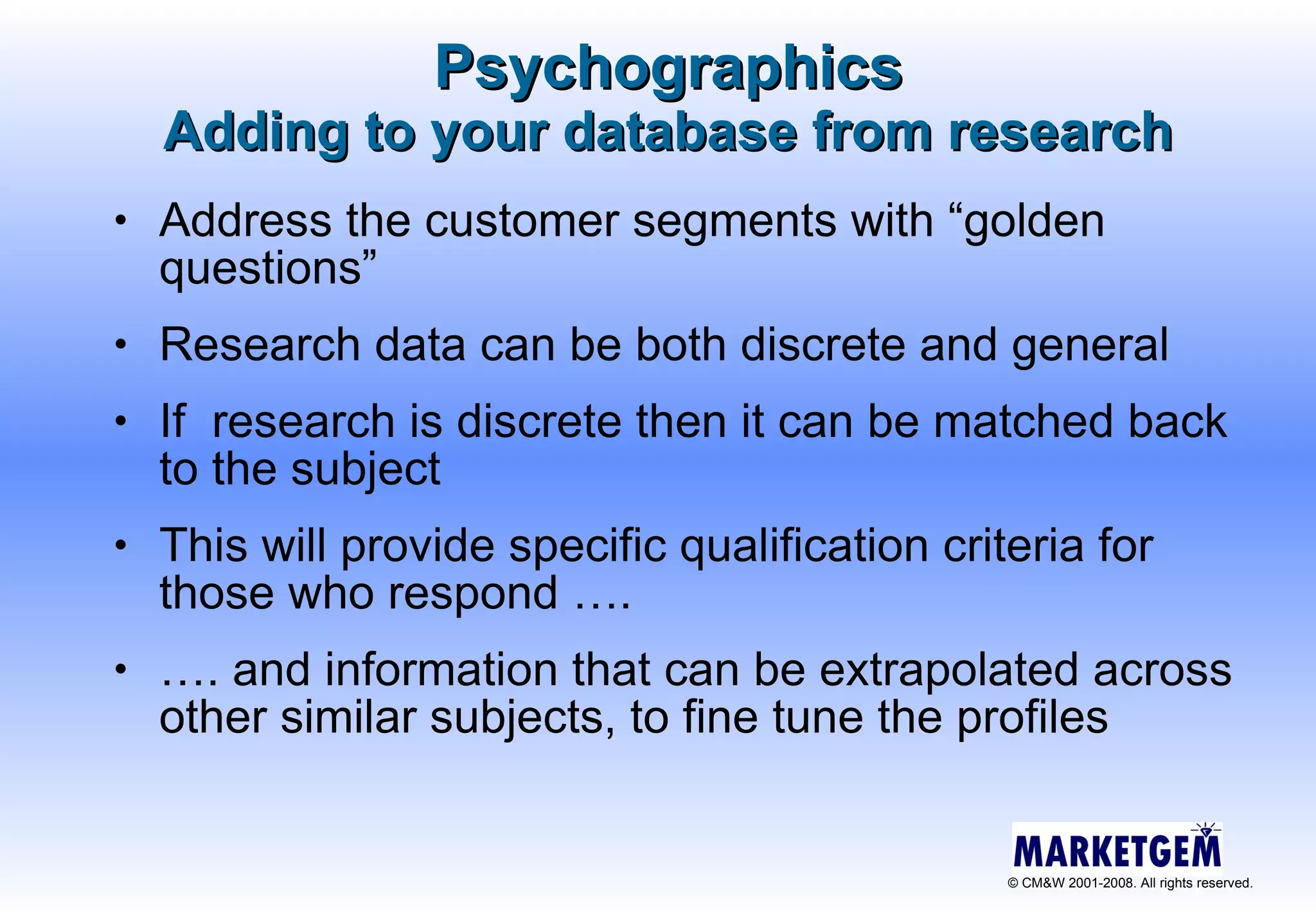 Psychographics
Adding to your database from research

• Address the customer segments with “golden questions”

• Research data can be both discrete and general

• If research is discrete then it can be matched back to the subject

• This will provide specific qualification criteria for those who respond ….

• …. and information that can be extrapolated across other similar subjects, to fine tune the profiles

MARKETGEM

© CM&W 2001-2008. All rights reserved.